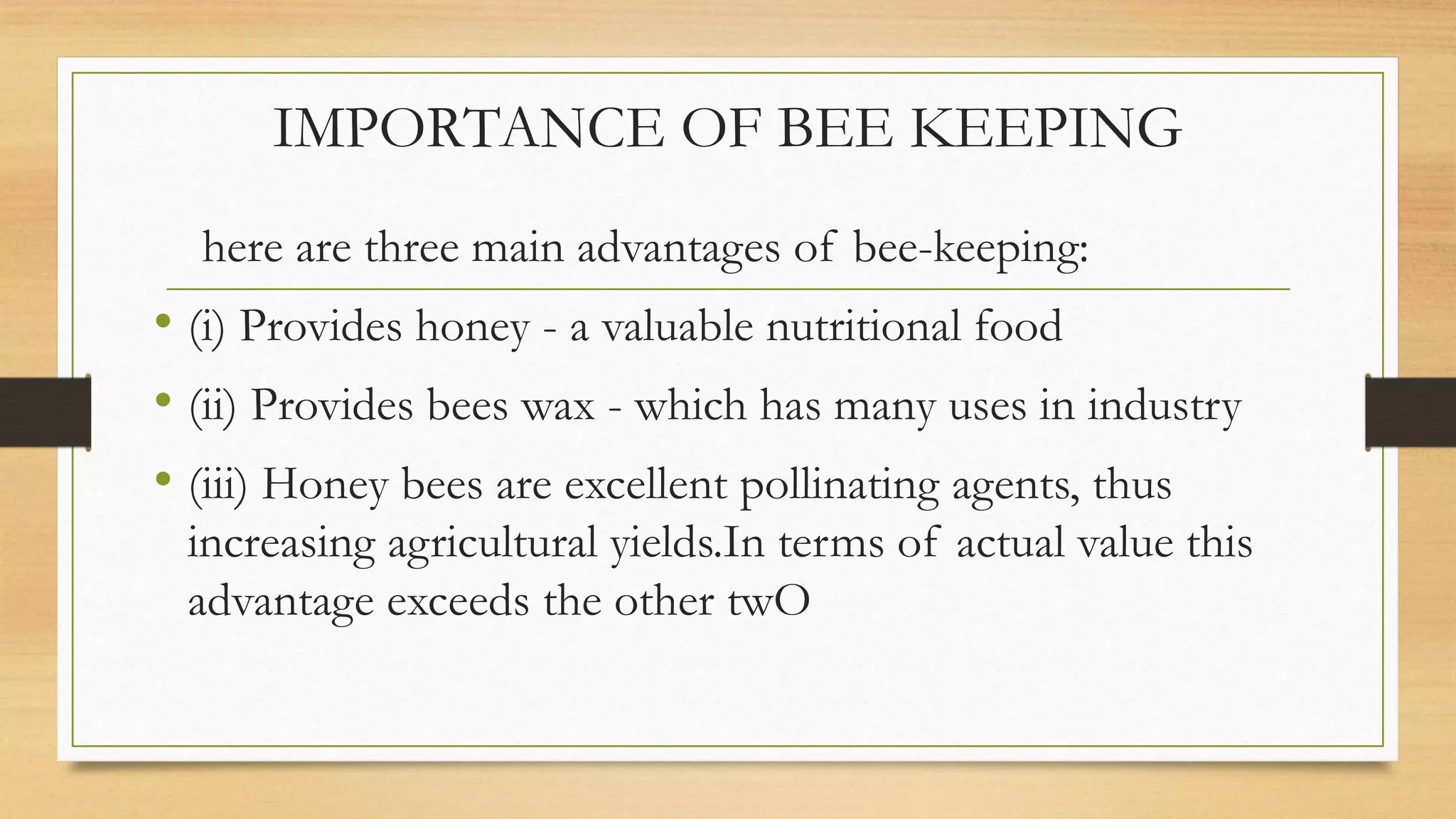 IMPORTANCE OF BEE KEEPING

here are three main advantages of bee-keeping:

• (i) Provides honey - a valuable nutritional food
• (ii) Provides bees wax - which has many uses in industry
• (iii) Honey bees are excellent pollinating agents, thus increasing agricultural yields.In terms of actual value this advantage exceeds the other twO